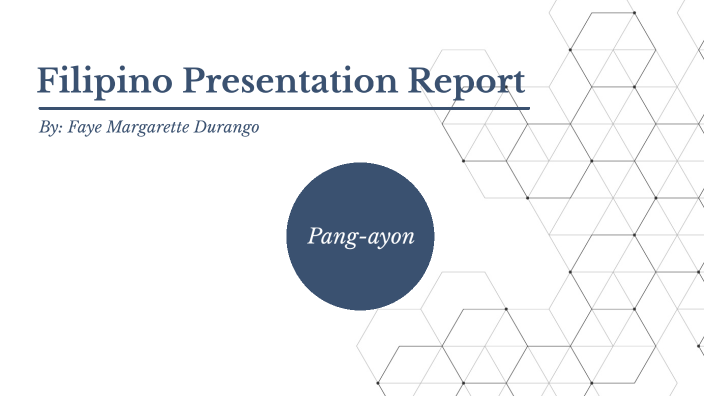 Filipino Presentation Report

By: Faye Margarette Durango

Pang-ayon